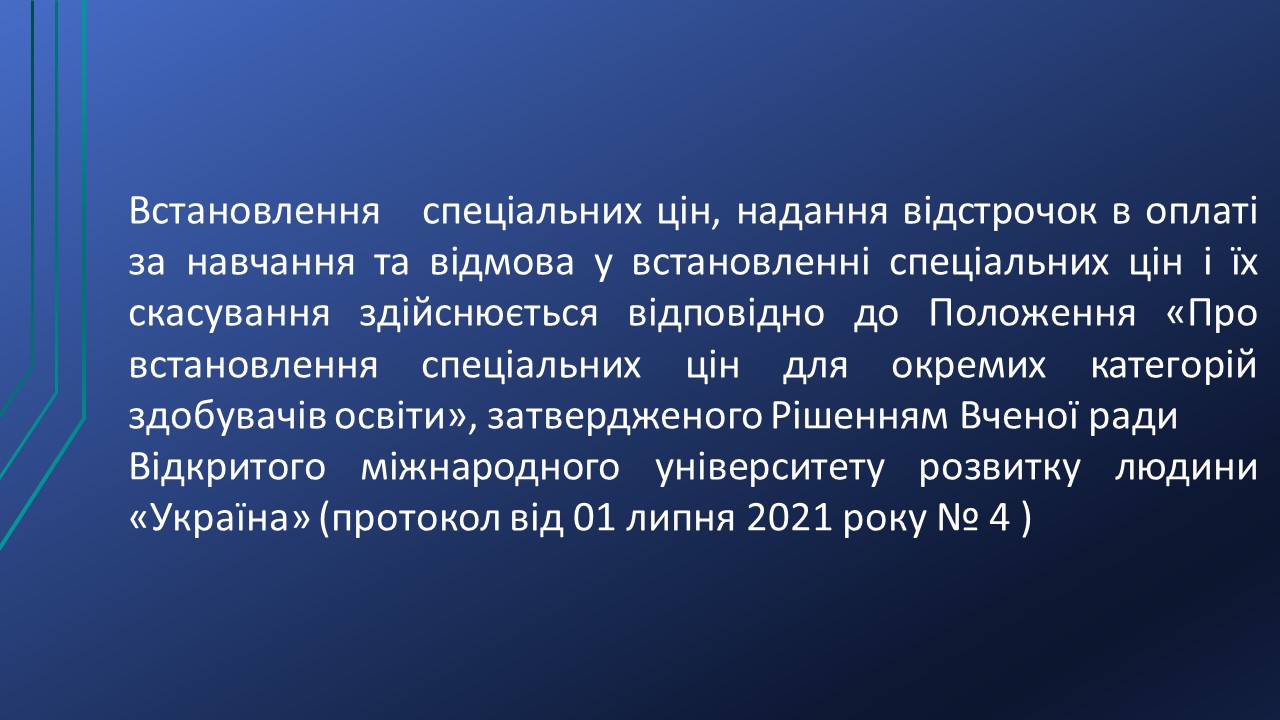 Встановлення спеціальних цін, надання відстрочок в оплаті за навчання та відмова у встановленні спеціальних цін і їх скасування здійснюється відповідно до Положення «Про встановлення спеціальних цін для окремих категорій здобувачів освіти», затвердженого Рішенням Вченої ради
Відкритого міжнародного університету розвитку людини «Україна» (протокол від 01 липня 2021 року № 4 )